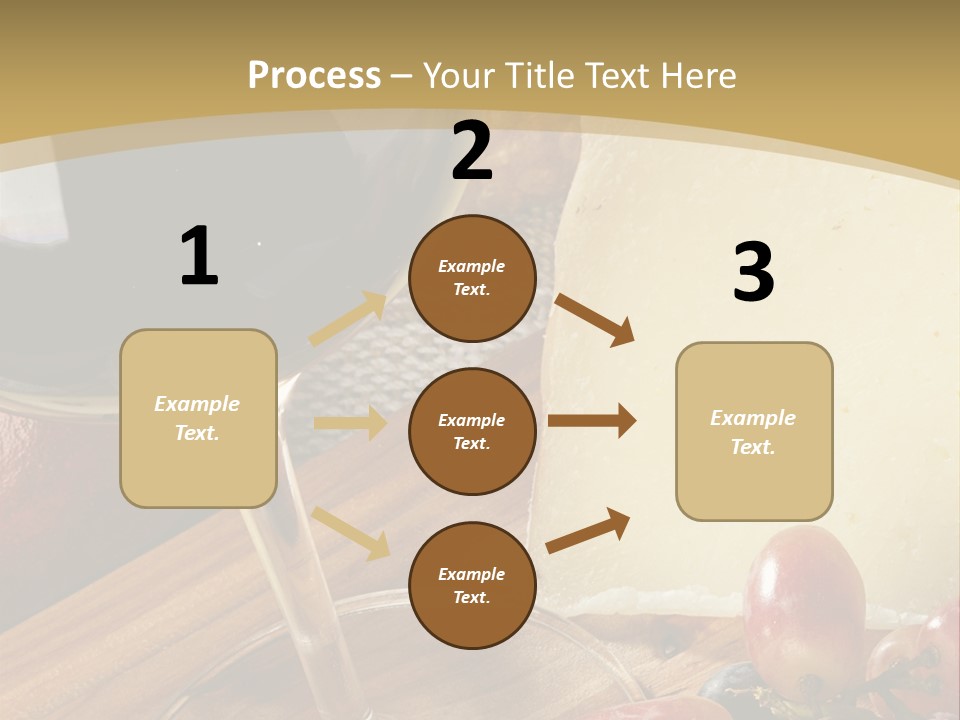 Process – Your Title Text Here

1

Example Text.

2

Example Text.

Example Text.

Example Text.

3

Example Text.